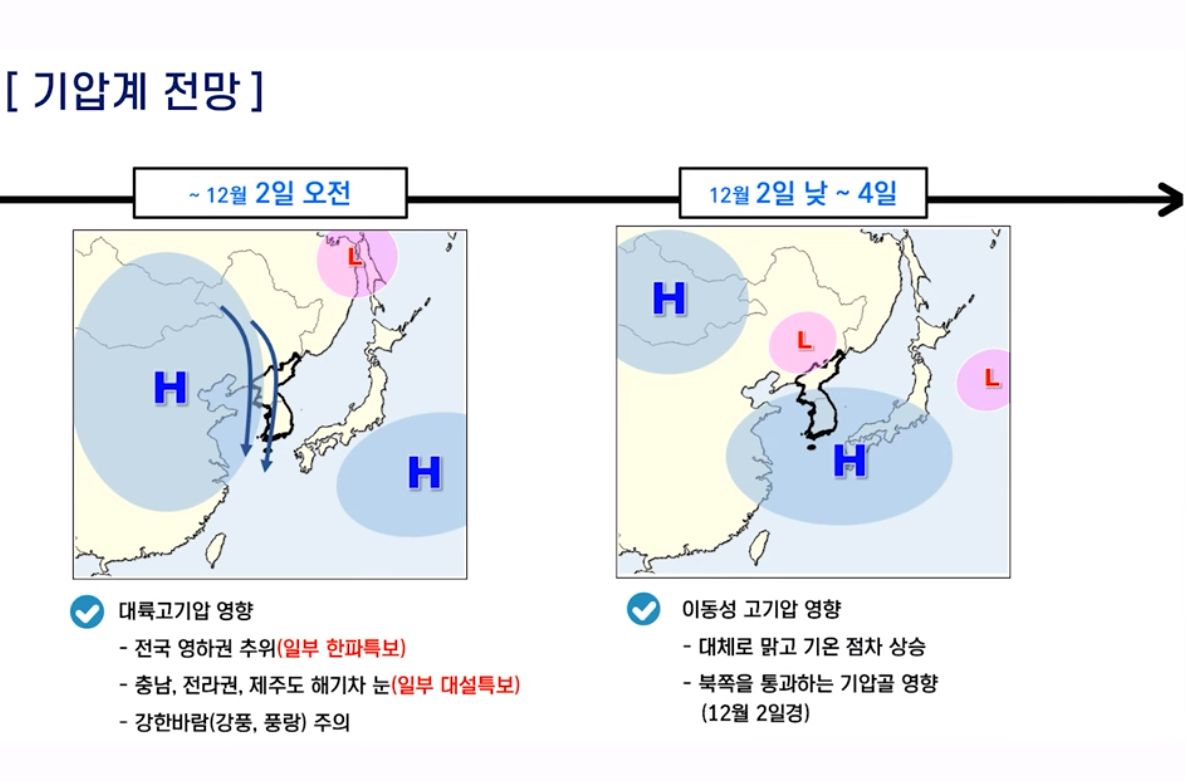 [ 기압계 전망 ]

~ 12월 2일 오전

L

H

H

대륙고기압 영향

- 전국 영하권 추위(일부 한파특보)

- 충남, 전라권, 제주도 해기차 눈(일부 대설특보)

- 강한바람(강풍, 풍랑) 주의

12월 2일 낮 ~ 4일

H

L

L

H

이동성 고기압 영향

- 대체로 맑고 기온 점차 상승

- 북쪽을 통과하는 기압골 영향 (12월 2일경)